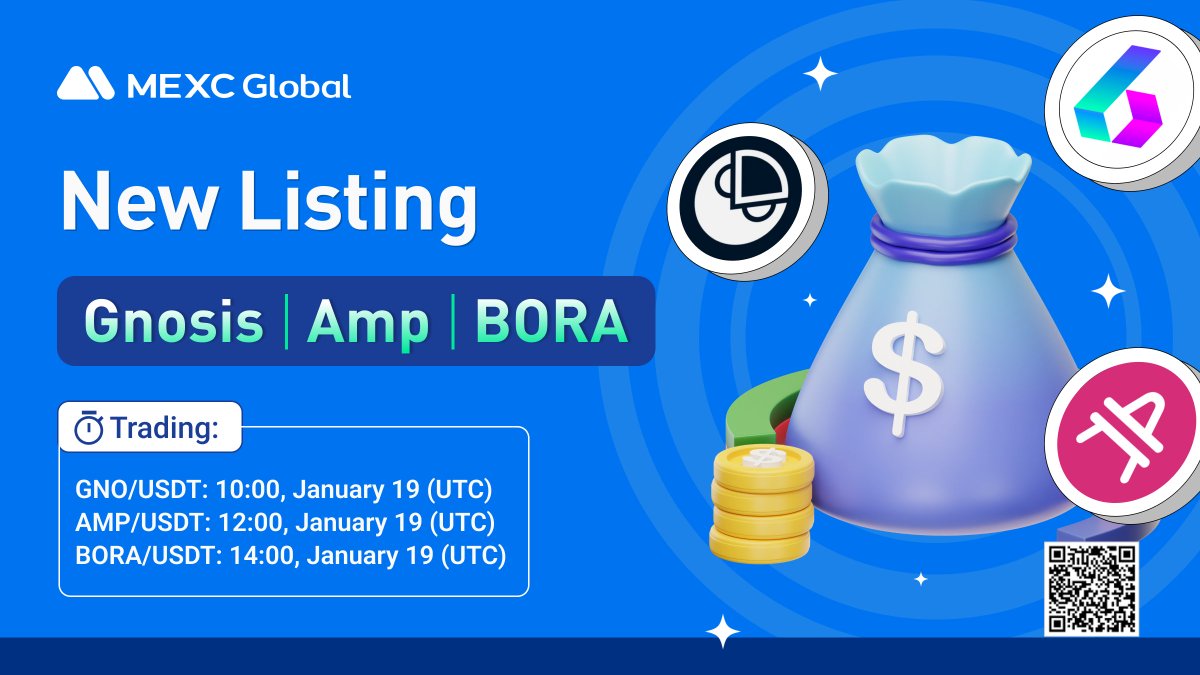 MEXC Global

New Listing

Gnosis | Amp | BORA

Trading:

GNO/USDT: 10:00, January 19 (UTC)
AMP/USDT: 12:00, January 19 (UTC)
BORA/USDT: 14:00, January 19 (UTC)

$